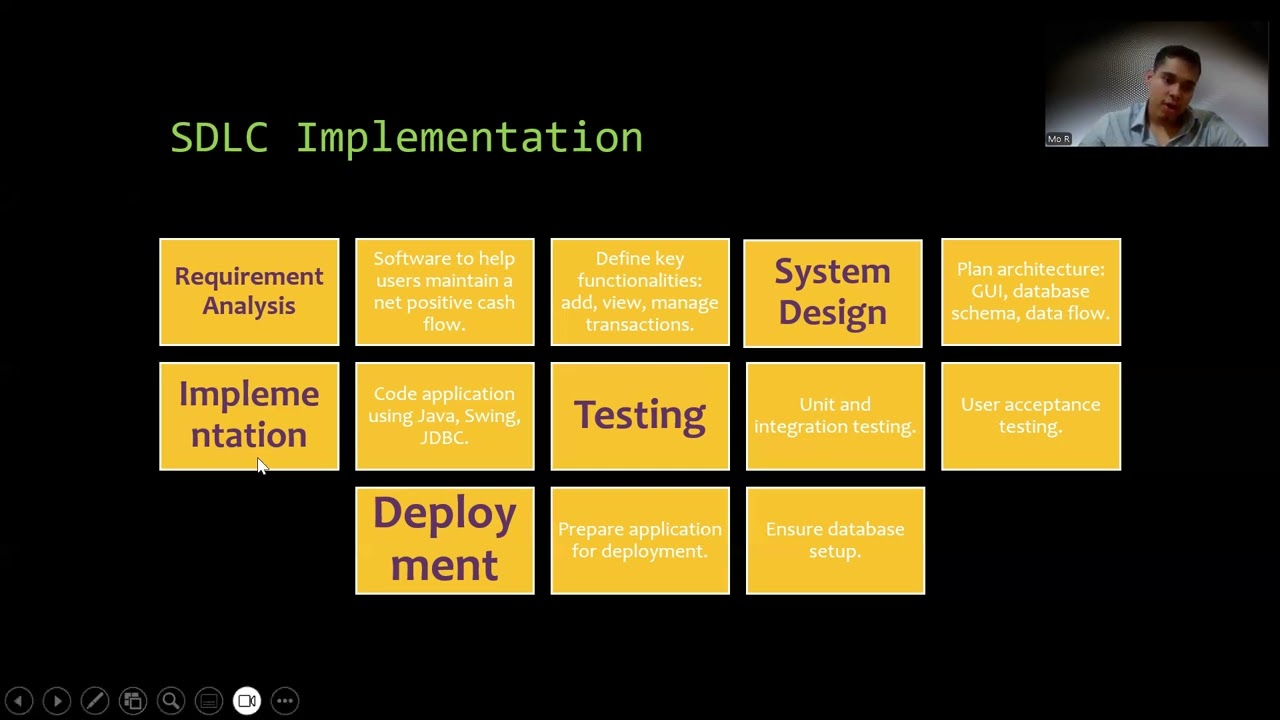 Mo R

SDLC Implementation

Requirement Analysis

Software to help users maintain a net positive cash flow.

Define key functionalities: add, view, manage transactions.

System Design

Plan architecture: GUI, database schema, data flow.

Impleme ntation

Code application using Java, Swing, JDBC.

Testing

Unit and integration testing.

User acceptance testing.

Deploy ment

Prepare application for deployment.

Ensure database setup.